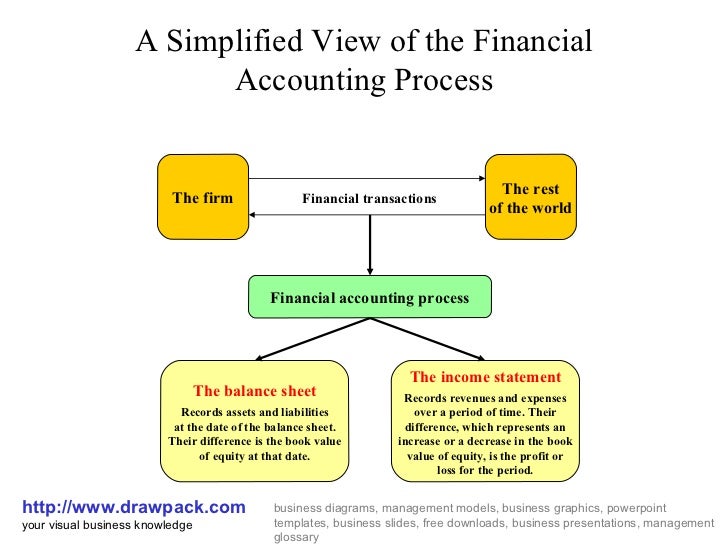 A Simplified View of the Financial Accounting Process

The firm

Financial transactions

The rest of the world

Financial accounting process

The balance sheet

Records assets and liabilities at the date of the balance sheet. Their difference is the book value of equity at that date.

The income statement

Records revenues and expenses over a period of time. Their difference, which represents an increase or a decrease in the book value of equity, is the profit or loss for the period.

http://www.drawpack.com
your visual business knowledge

business diagrams, management models, business graphics, powerpoint templates, business slides, free downloads, business presentations, management glossary